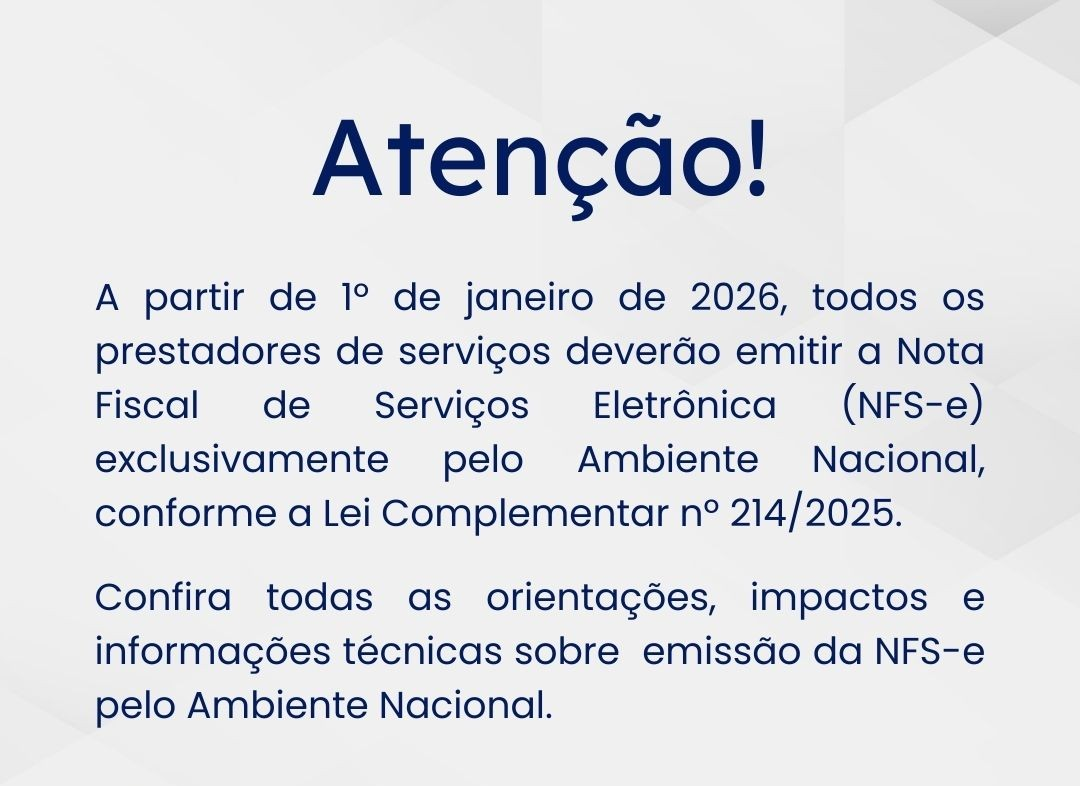 Atenção!

A partir de 1º de janeiro de 2026, todos os prestadores de serviços deverão emitir a Nota Fiscal de Serviços Eletrônica (NFS-e) exclusivamente pelo Ambiente Nacional, conforme a Lei Complementar nº 214/2025.

Confira todas as orientações, impactos e informações técnicas sobre emissão da NFS-e pelo Ambiente Nacional.